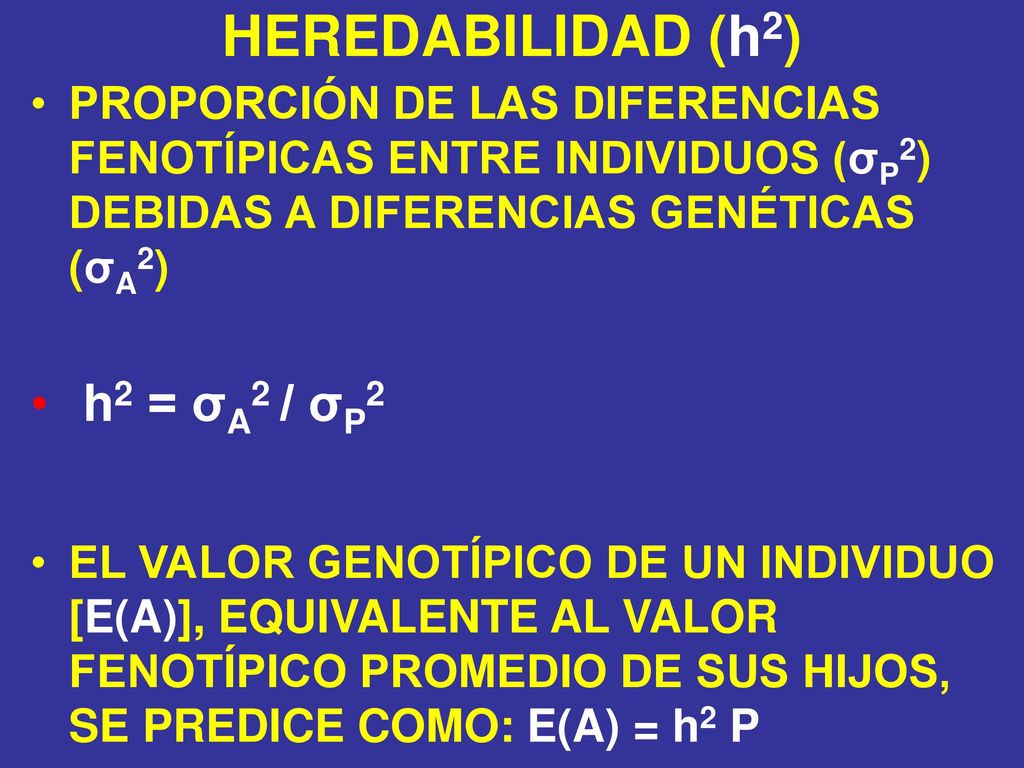 HEREDABILIDAD ($h^2$)

• PROPORCIÓN DE LAS DIFERENCIAS FENOTÍPICAS ENTRE INDIVIDUOS ($\sigma_P^2$) DEBIDAS A DIFERENCIAS GENÉTICAS ($\sigma_A^2$)

• $h^2 = \sigma_A^2 / \sigma_P^2$

• EL VALOR GENOTÍPICO DE UN INDIVIDUO [E(A)], EQUIVALENTE AL VALOR FENOTÍPICO PROMEDIO DE SUS HIJOS, SE PREDICE COMO: $E(A) = h^2 P$